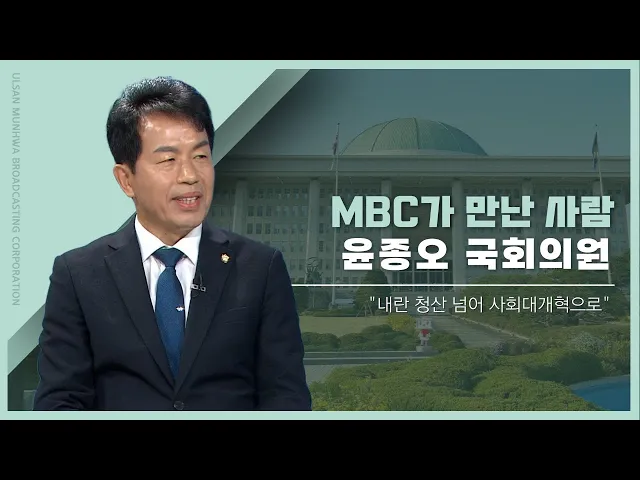 ULSAN MUNHWA BROADCASTING CORPORATION

MBC가 만난 사람
윤종오 국회의원

"내란 청산 넘어 사회대개혁으로"